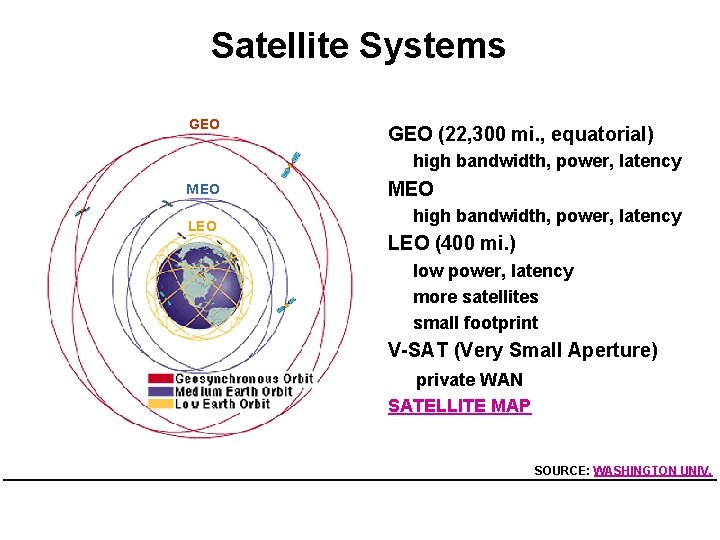 Satellite Systems

GEO

MEO

LEO

Geosynchronous Orbit
Medium Earth Orbit
Low Earth Orbit

GEO (22,300 mi., equatorial)
high bandwidth, power, latency

MEO
high bandwidth, power, latency

LEO (400 mi.)
low power, latency
more satellites
small footprint

V-SAT (Very Small Aperture)
private WAN

SATELLITE MAP

SOURCE: WASHINGTON UNIV.